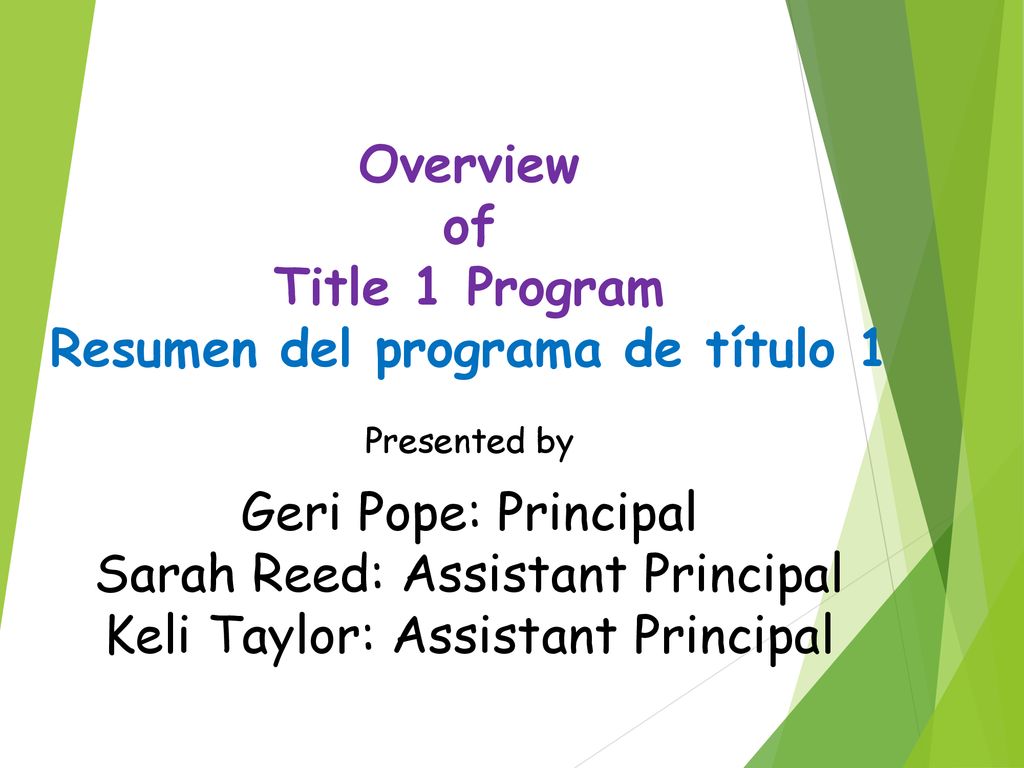 Overview
of
Title 1 Program
Resumen del programa de título 1

Presented by

Geri Pope: Principal
Sarah Reed: Assistant Principal
Keli Taylor: Assistant Principal